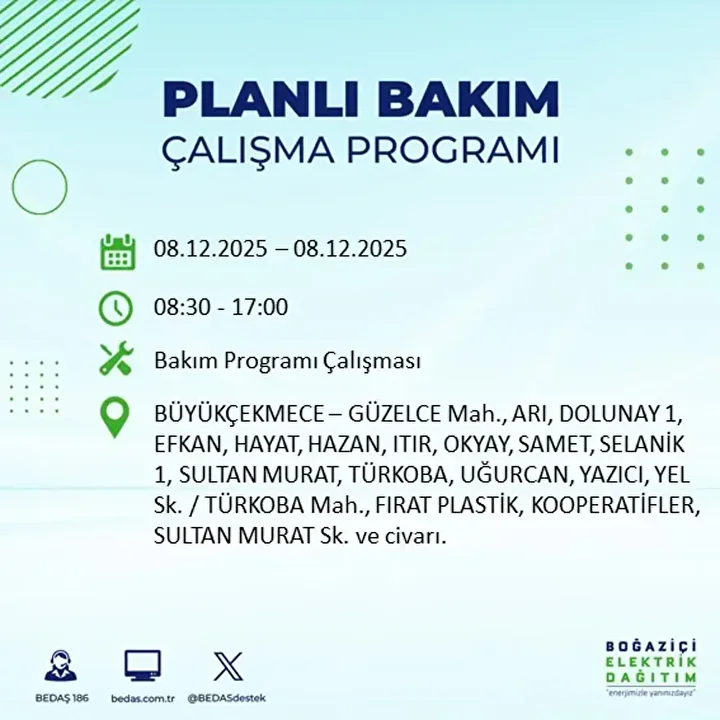 PLANLI BAKIM
ÇALIŞMA PROGRAMI

08.12.2025 – 08.12.2025

08:30 - 17:00

Bakım Programı Çalışması

BÜYÜKÇEKMECE – GÜZELCE Mah., ARI, DOLUNAY 1, EFKAN, HAYAT, HAZAN, ITIR, OKYAY, SAMET, SELANİK 1, SULTAN MURAT, TÜRKOBA, UĞURCAN, YAZICI, YEL Sk. / TÜRKOBA Mah., FIRAT PLASTİK, KOOPERATİFLER, SULTAN MURAT Sk. ve civarı.

BEDAŞ 186
bedas.com.tr
@BEDASdestek

BOĞAZİÇİ
ELEKTRİK
DAĞITIM
"enerjimizle yanınızdayız"